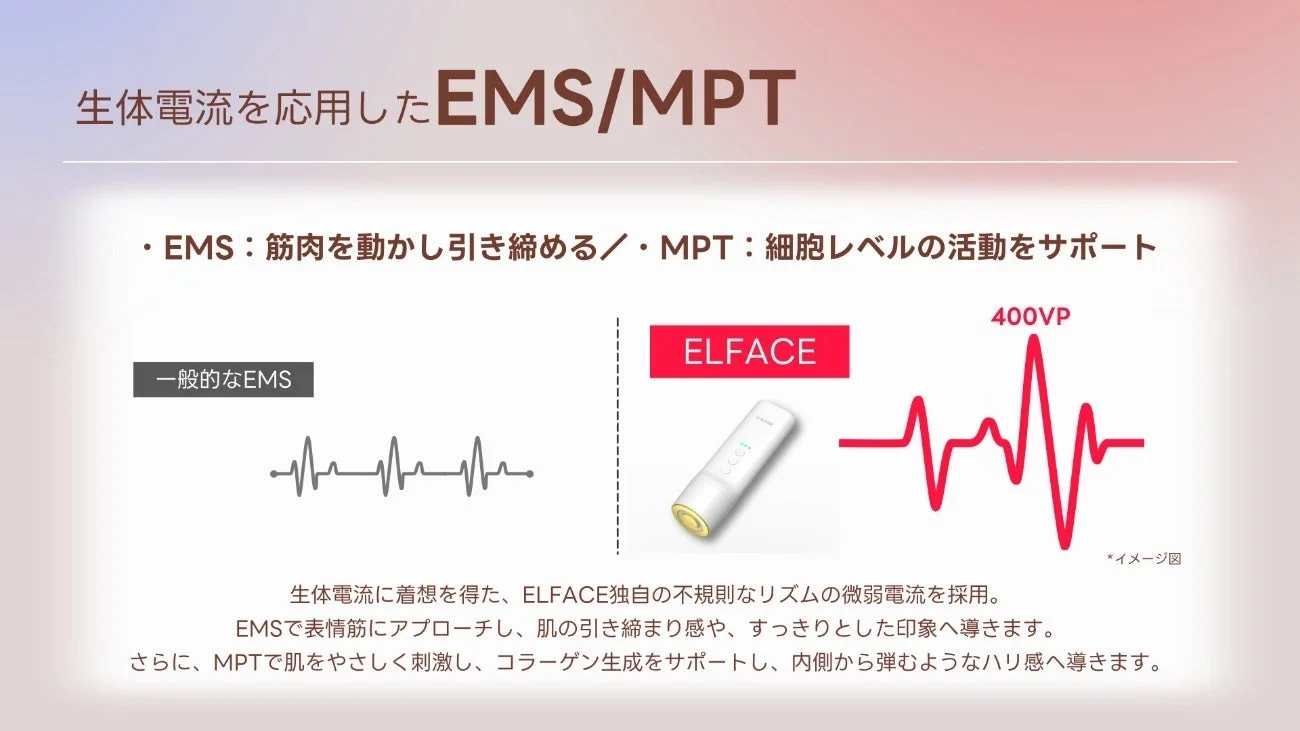 生体電流を応用したEMS/MPT

・EMS：筋肉を動かし引き締める／・MPT：細胞レベルの活動をサポート

一般的なEMS

ELFACE

400VP

*イメージ図

生体電流に着想を得た、ELFACE独自の不規則なリズムの微弱電流を採用。
EMSで表情筋にアプローチし、肌の引き締まり感や、すっきりとした印象へ導きます。
さらに、MPTで肌をやさしく刺激し、コラーゲン生成をサポートし、内側から弾むようなハリ感へ導きます。